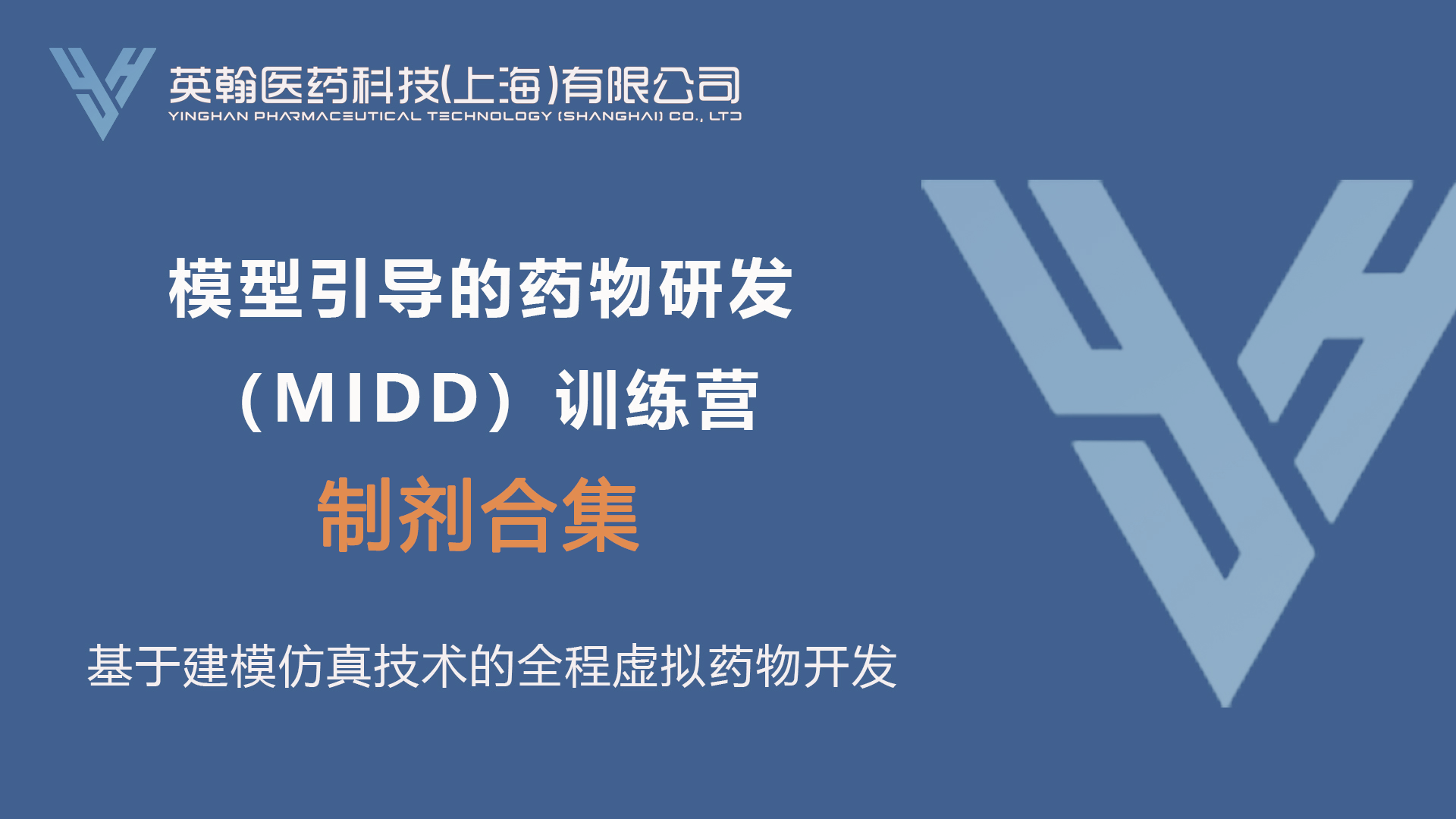 英翰医药科技(上海)有限公司
YINGHAN PHARMACEUTICAL TECHNOLOGY (SHANGHAI) CO., LTD

模型引导的药物研发
(MIDD)训练营

制剂合集

基于建模仿真技术的全程虚拟药物开发